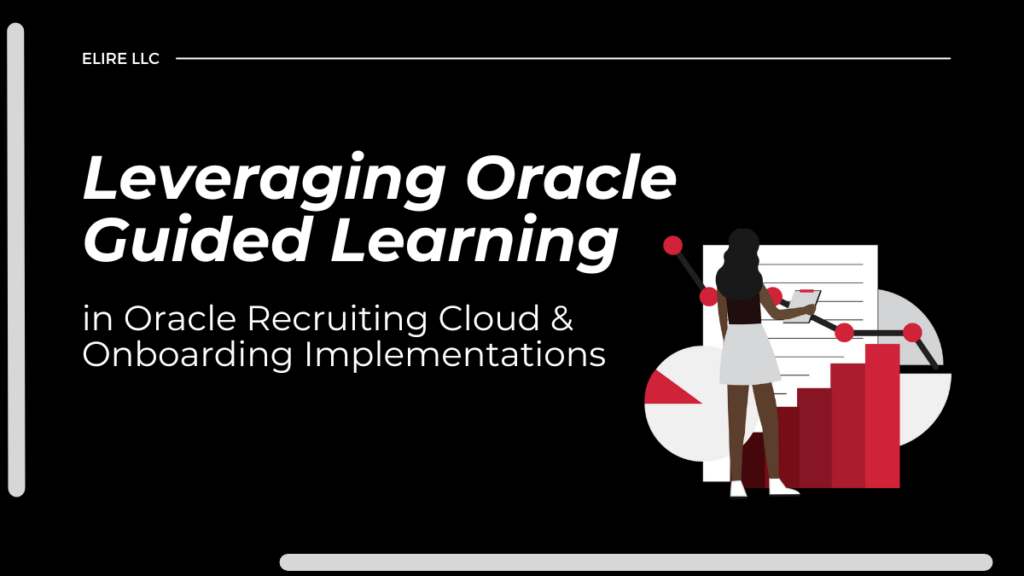 ELIRE LLC

Leveraging Oracle Guided Learning

in Oracle Recruiting Cloud & Onboarding Implementations